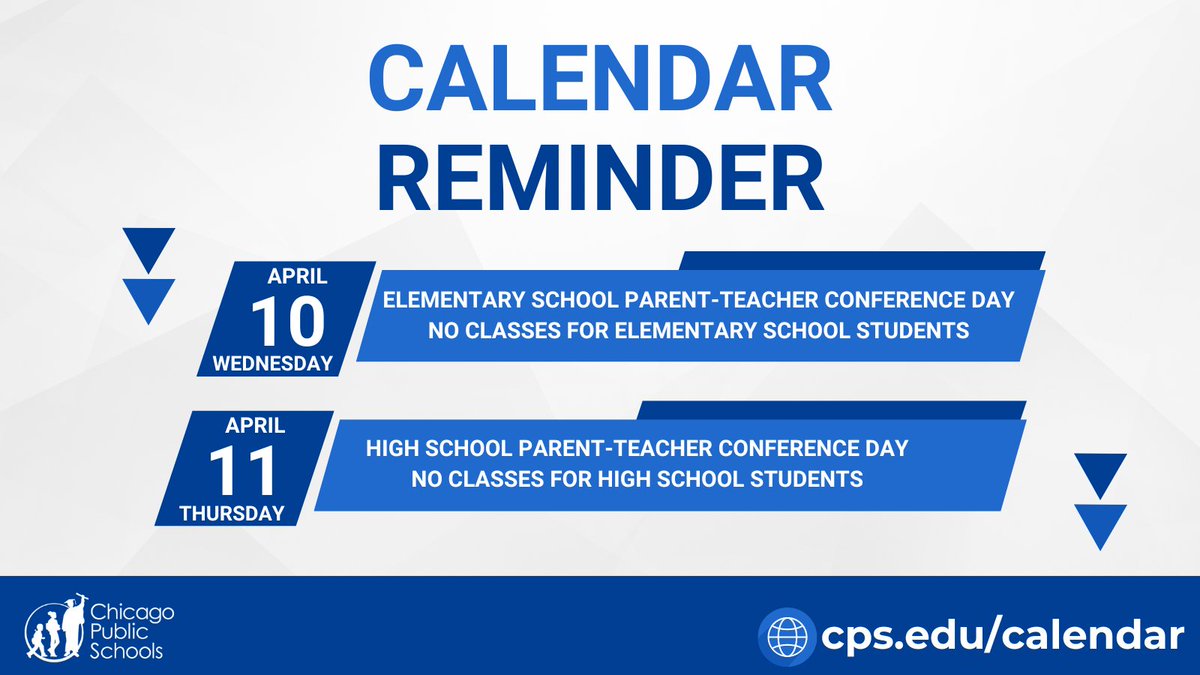 CALENDAR REMINDER

APRIL
10
WEDNESDAY

ELEMENTARY SCHOOL PARENT-TEACHER CONFERENCE DAY
NO CLASSES FOR ELEMENTARY SCHOOL STUDENTS

APRIL
11
THURSDAY

HIGH SCHOOL PARENT-TEACHER CONFERENCE DAY
NO CLASSES FOR HIGH SCHOOL STUDENTS

Chicago Public Schools

cps.edu/calendar